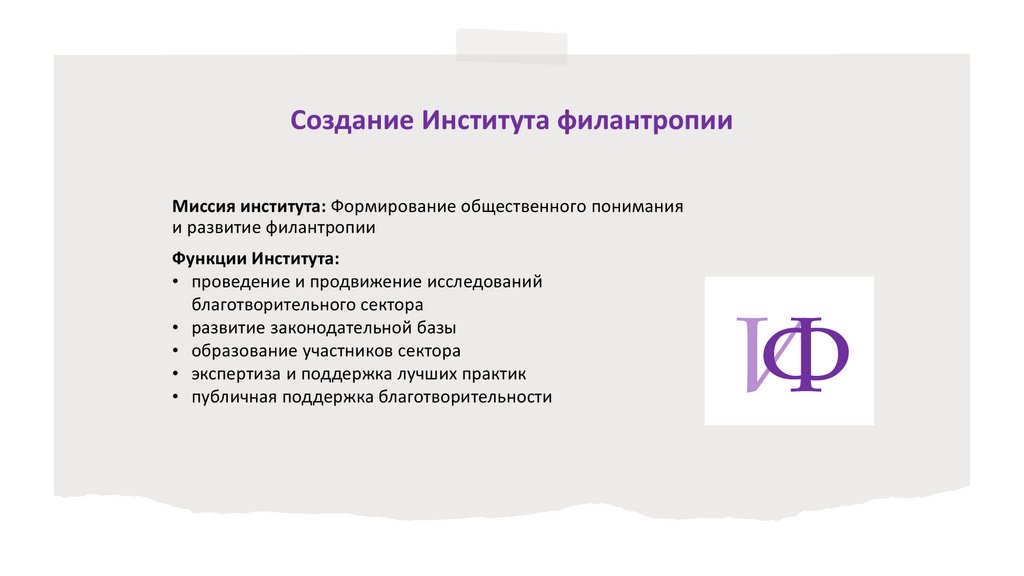 Создание Института филантропии

Миссия института: Формирование общественного понимания и развитие филантропии

Функции Института:
• проведение и продвижение исследований благотворительного сектора
• развитие законодательной базы
• образование участников сектора
• экспертиза и поддержка лучших практик
• публичная поддержка благотворительности

ИФ